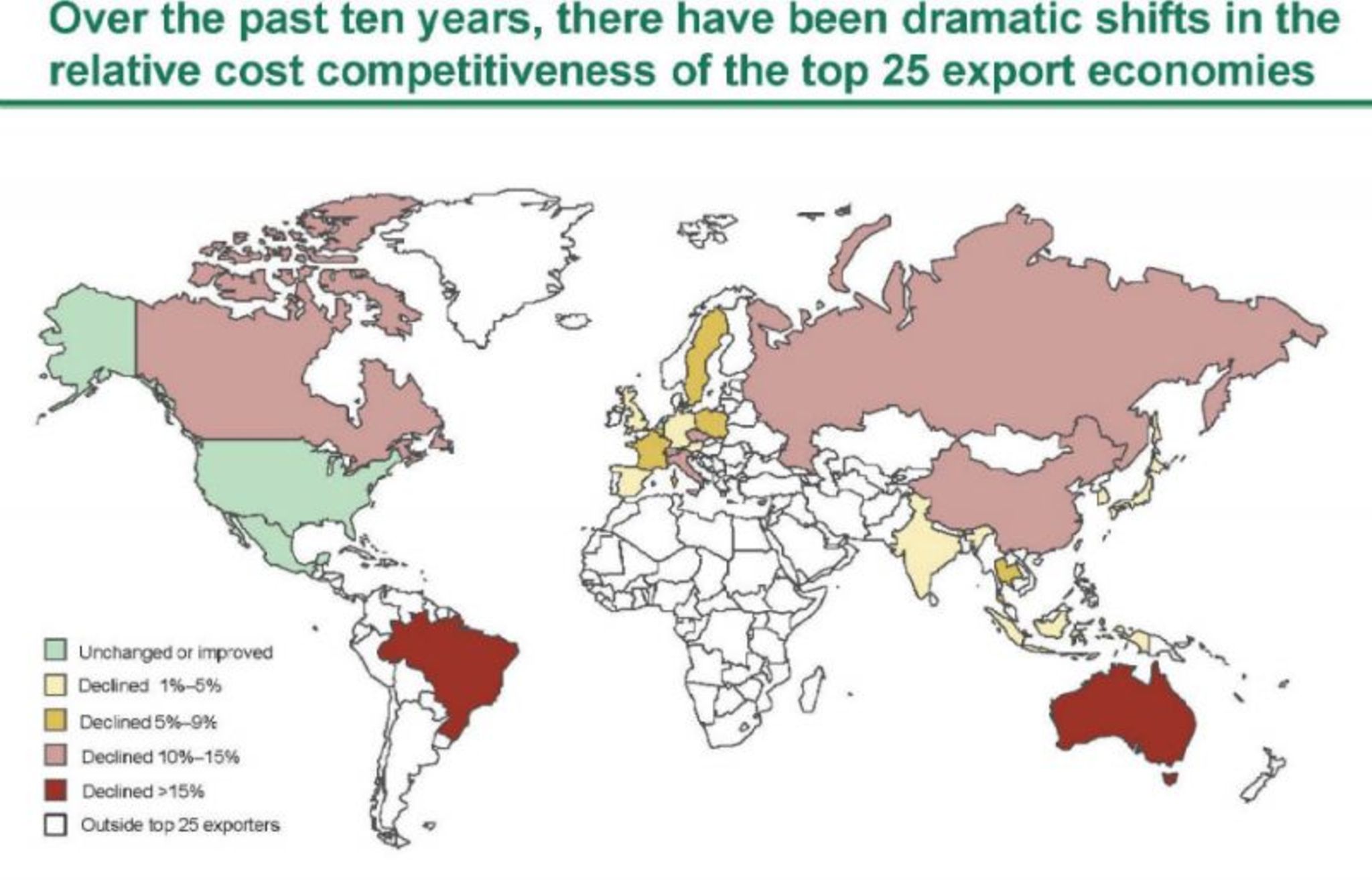 Over the past ten years, there have been dramatic shifts in the relative cost competitiveness of the top 25 export economies

Unchanged or improved
Declined 1%–5%
Declined 5%–9%
Declined 10%–15%
Declined >15%
Outside top 25 exporters